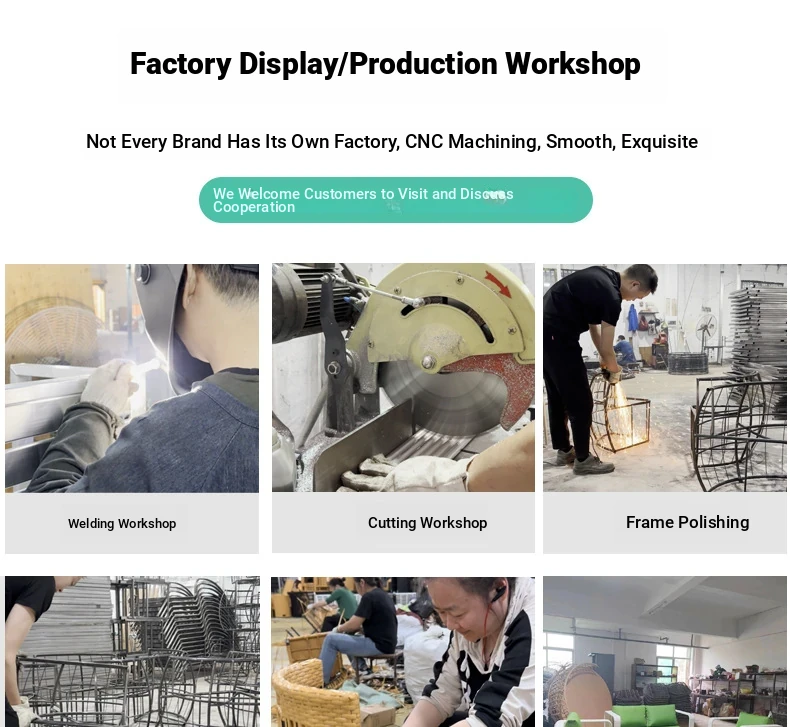 Factory Display/Production Workshop

Not Every Brand Has Its Own Factory, CNC Machining, Smooth, Exquisite

We Welcome Customers to Visit and Discuss Cooperation

Welding Workshop

Cutting Workshop

Frame Polishing